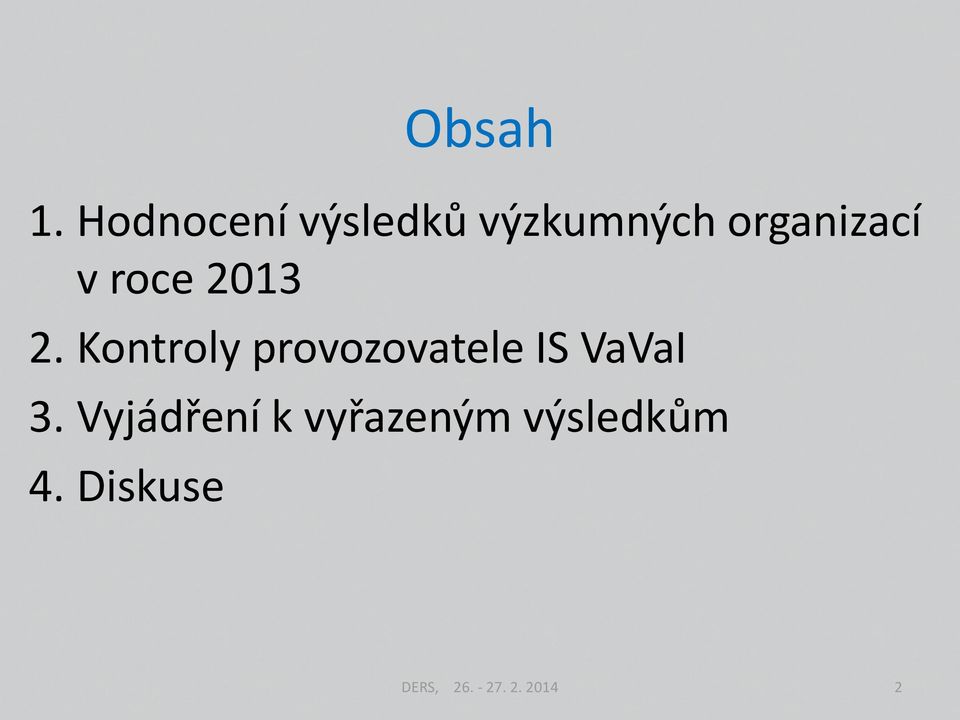 Obsah

1. Hodnocení výsledků výzkumných organizací v roce 2013
2. Kontroly provozovatele IS VaVaI
3. Vyjádření k vyřazeným výsledkům
4. Diskuse

DERS, 26. - 27. 2. 2014

2